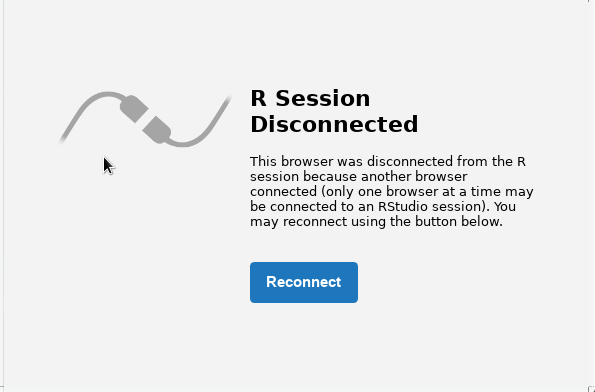 R Session Disconnected

This browser was disconnected from the R session because another browser connected (only one browser at a time may be connected to an RStudio session). You may reconnect using the button below.

Reconnect